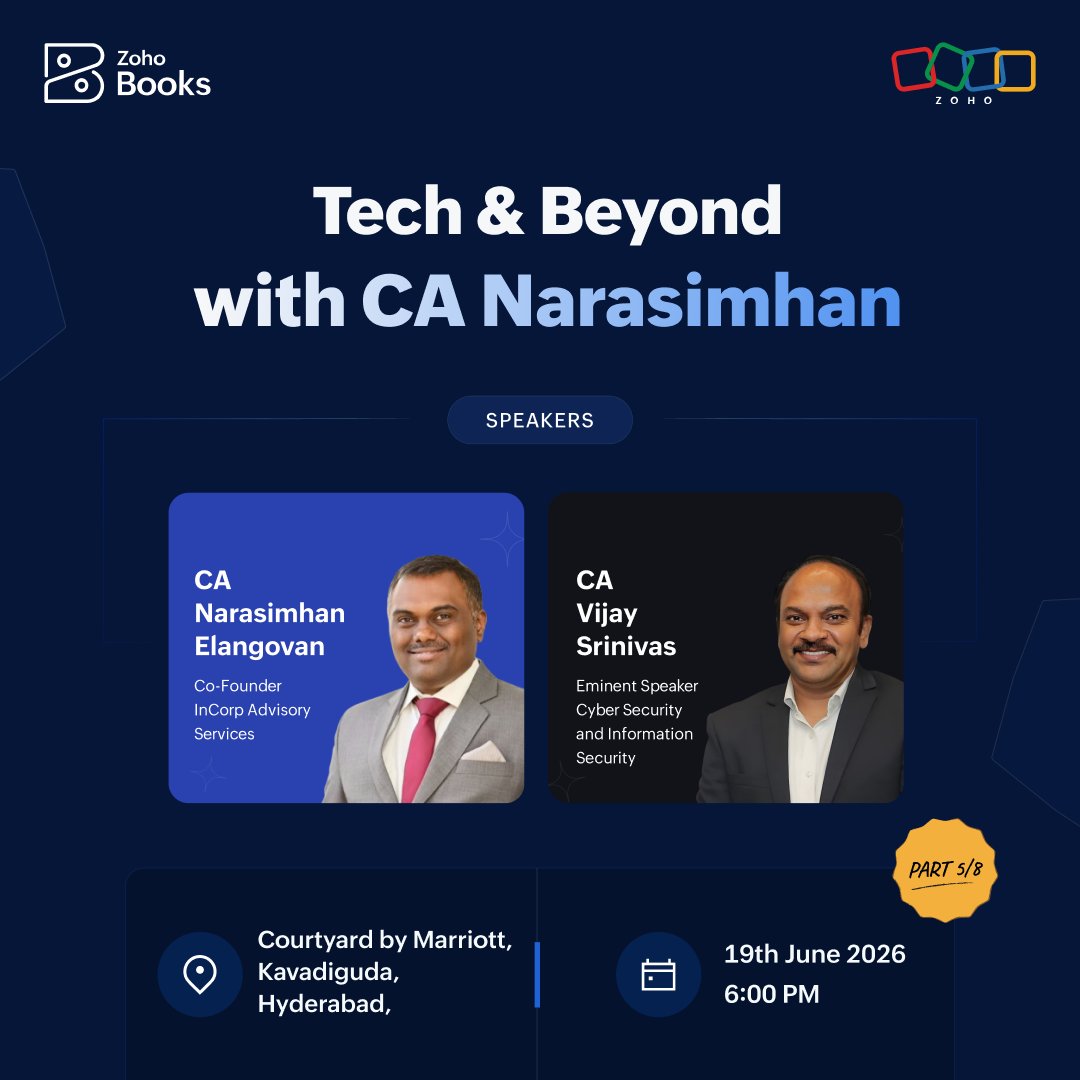 Zoho Books

ZOHO

Tech & Beyond with CA Narasimhan

SPEAKERS

CA Narasimhan Elangovan
Co-Founder InCorp Advisory Services

CA Vijay Srinivas
Eminent Speaker Cyber Security and Information Security

PART 5/8

Courtyard by Marriott, Kavadiguda, Hyderabad,

19th June 2026
6:00 PM